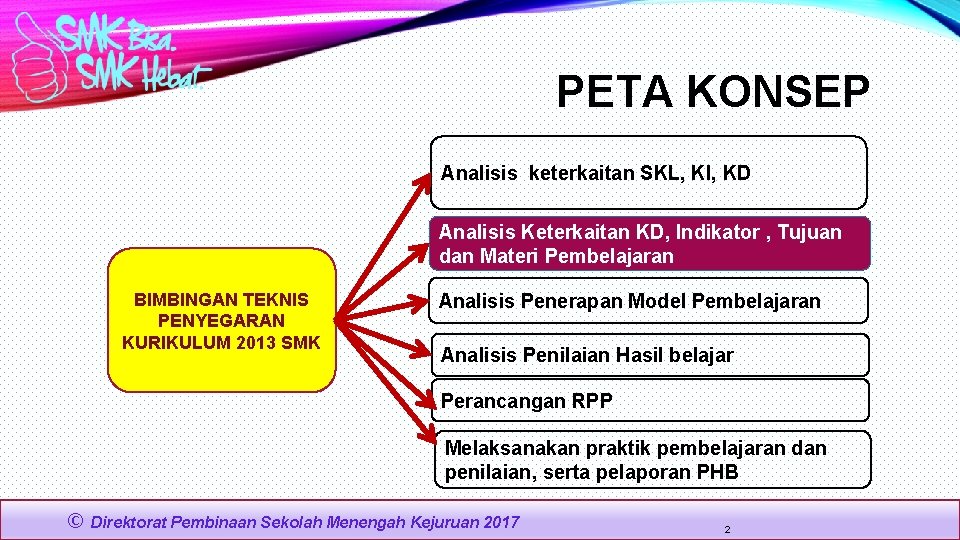 SMK Bisa. SMK Hebat

PETA KONSEP

BIMBINGAN TEKNIS PENYEGARAN KURIKULUM 2013 SMK

Analisis keterkaitan SKL, KI, KD

Analisis Keterkaitan KD, Indikator , Tujuan dan Materi Pembelajaran

Analisis Penerapan Model Pembelajaran

Analisis Penilaian Hasil belajar

Perancangan RPP

Melaksanakan praktik pembelajaran dan penilaian, serta pelaporan PHB

© Direktorat Pembinaan Sekolah Menengah Kejuruan 2017

2